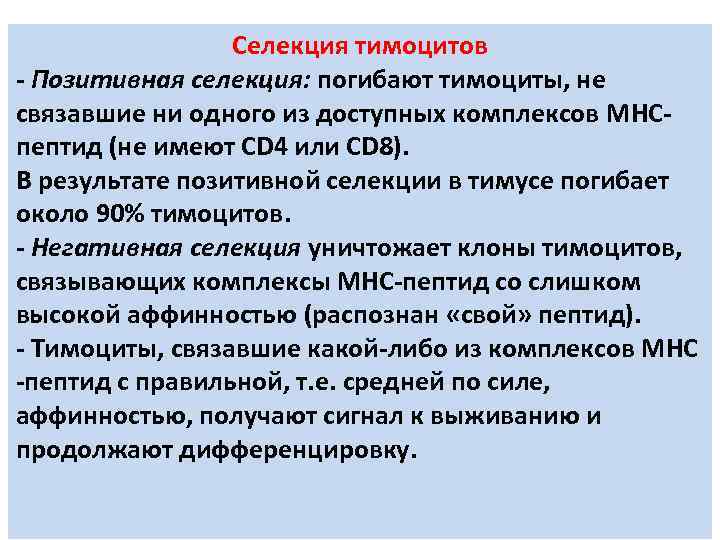 Селекция тимоцитов

- Позитивная селекция: погибают тимоциты, не связавшие ни одного из доступных комплексов МНС-пептид (не имеют CD4 или CD8).

В результате позитивной селекции в тимусе погибает около 90% тимоцитов.

- Негативная селекция уничтожает клоны тимоцитов, связывающих комплексы МНС-пептид со слишком высокой аффинностью (распознан «свой» пептид).

- Тимоциты, связавшие какой-либо из комплексов МНС -пептид с правильной, т.е. средней по силе, аффинностью, получают сигнал к выживанию и продолжают дифференцировку.